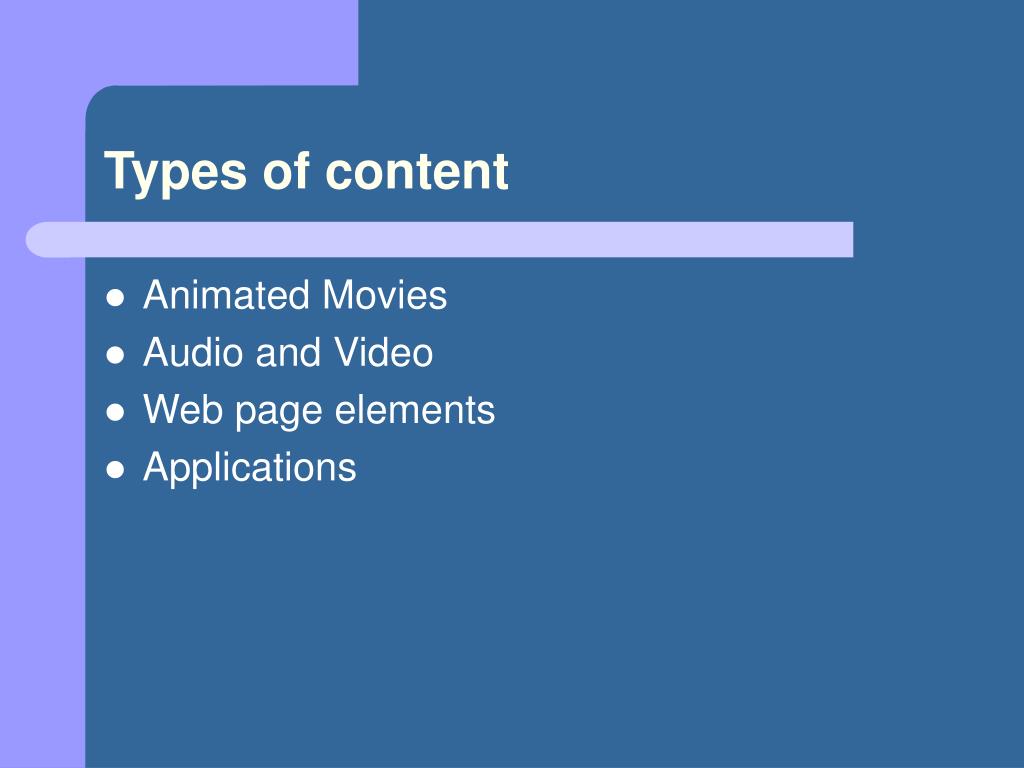 Types of content

- Animated Movies
- Audio and Video
- Web page elements
- Applications